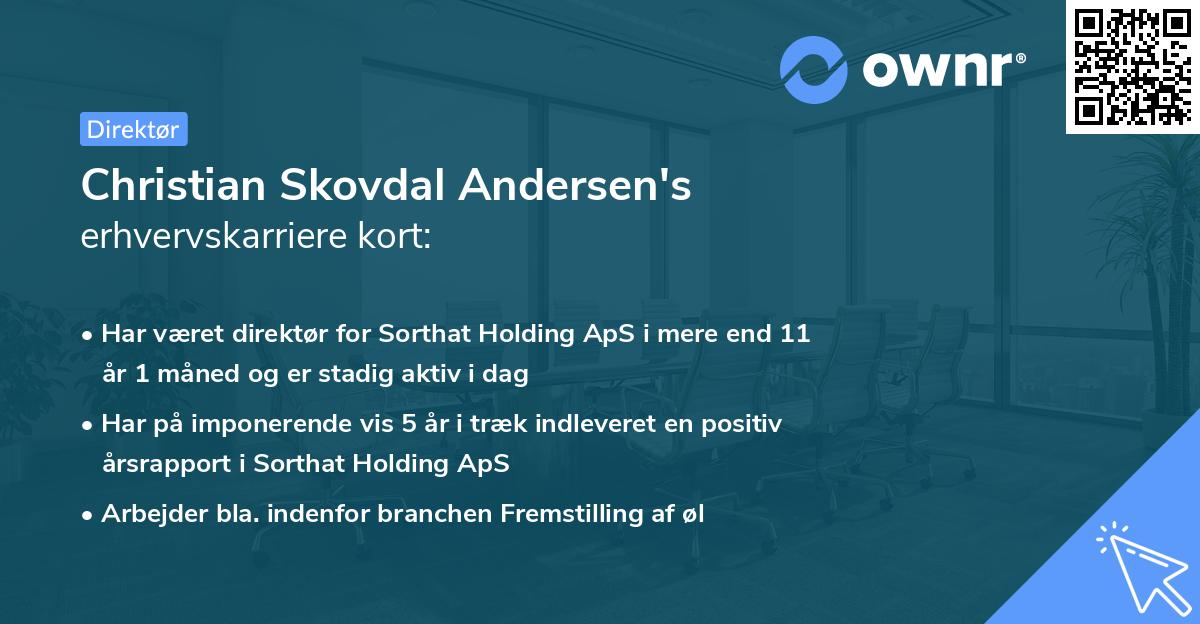 ownr®

Direktør

Christian Skovdal Andersen's
erhvervskarriere kort:

• Har været direktør for Sorthat Holding ApS i mere end 11 år 1 måned og er stadig aktiv i dag

• Har på imponerende vis 5 år i træk indleveret en positiv årsrapport i Sorthat Holding ApS

• Arbejder bla. indenfor branchen Fremstilling af øl